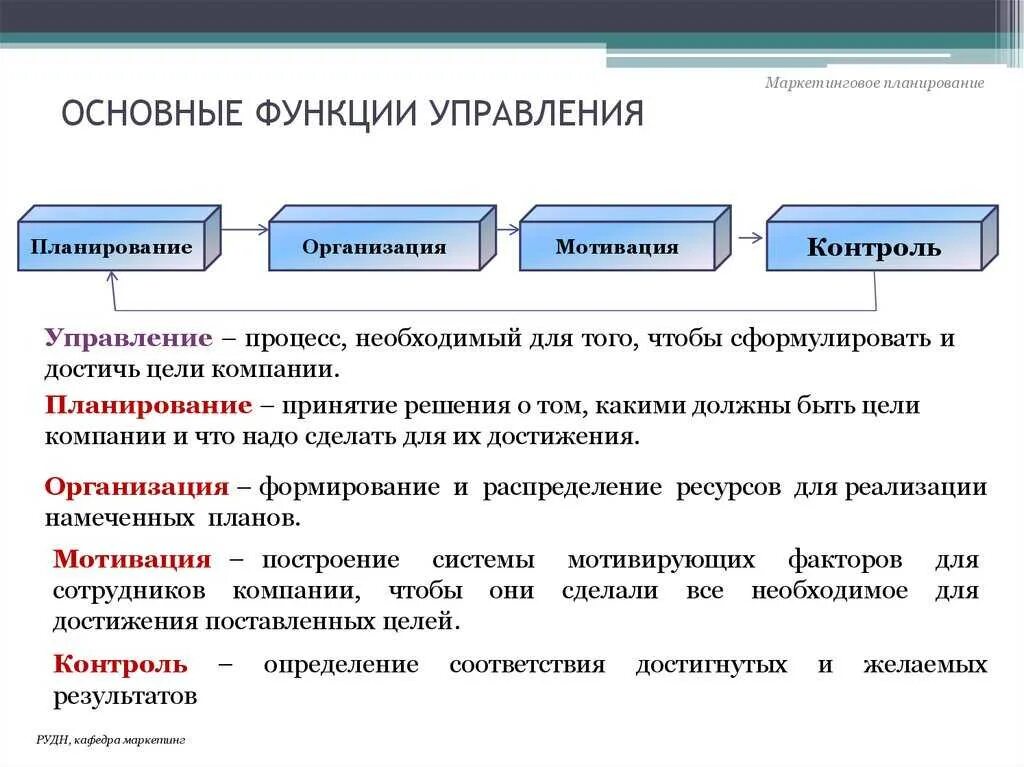 Маркетинговое планирование

ОСНОВНЫЕ ФУНКЦИИ УПРАВЛЕНИЯ

Планирование

Организация

Мотивация

Контроль

Управление – процесс, необходимый для того, чтобы сформулировать и достичь цели компании.

Планирование – принятие решения о том, какими должны быть цели компании и что надо сделать для их достижения.

Организация – формирование и распределение ресурсов для реализации намеченных планов.

Мотивация – построение системы мотивирующих факторов для сотрудников компании, чтобы они сделали все необходимое для достижения поставленных целей.

Контроль – определение соответствия достигнутых и желаемых результатов

РУДН, кафедра маркетинг